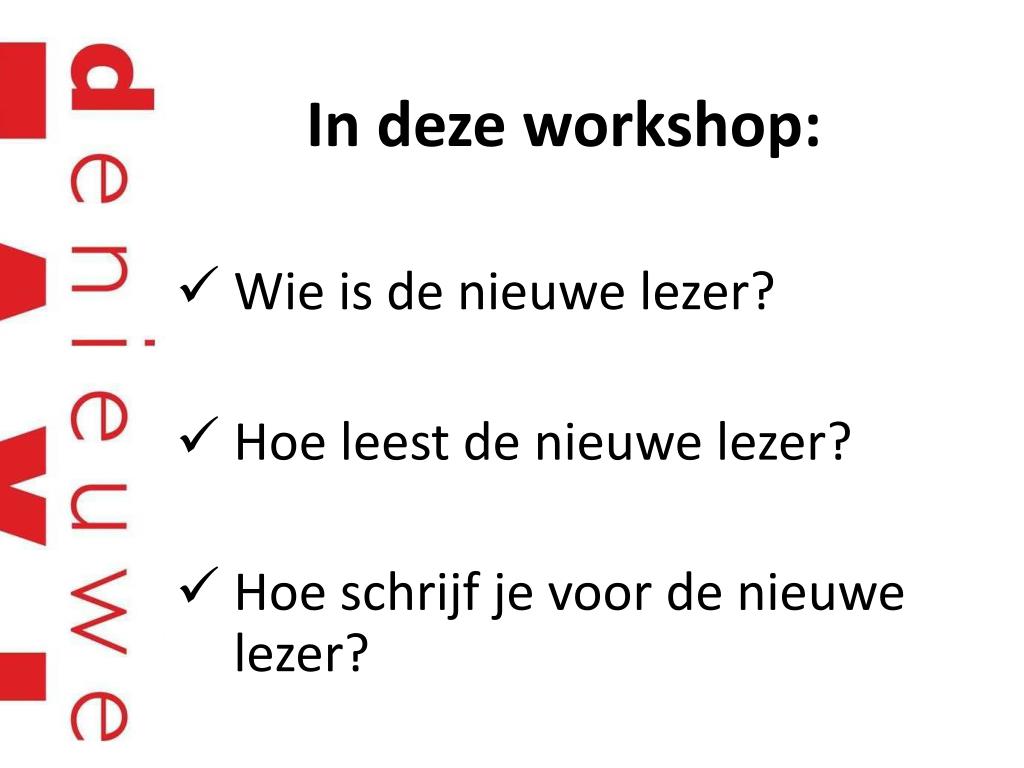 denieuwe

In deze workshop:

✓ Wie is de nieuwe lezer?

✓ Hoe leest de nieuwe lezer?

✓ Hoe schrijf je voor de nieuwe lezer?